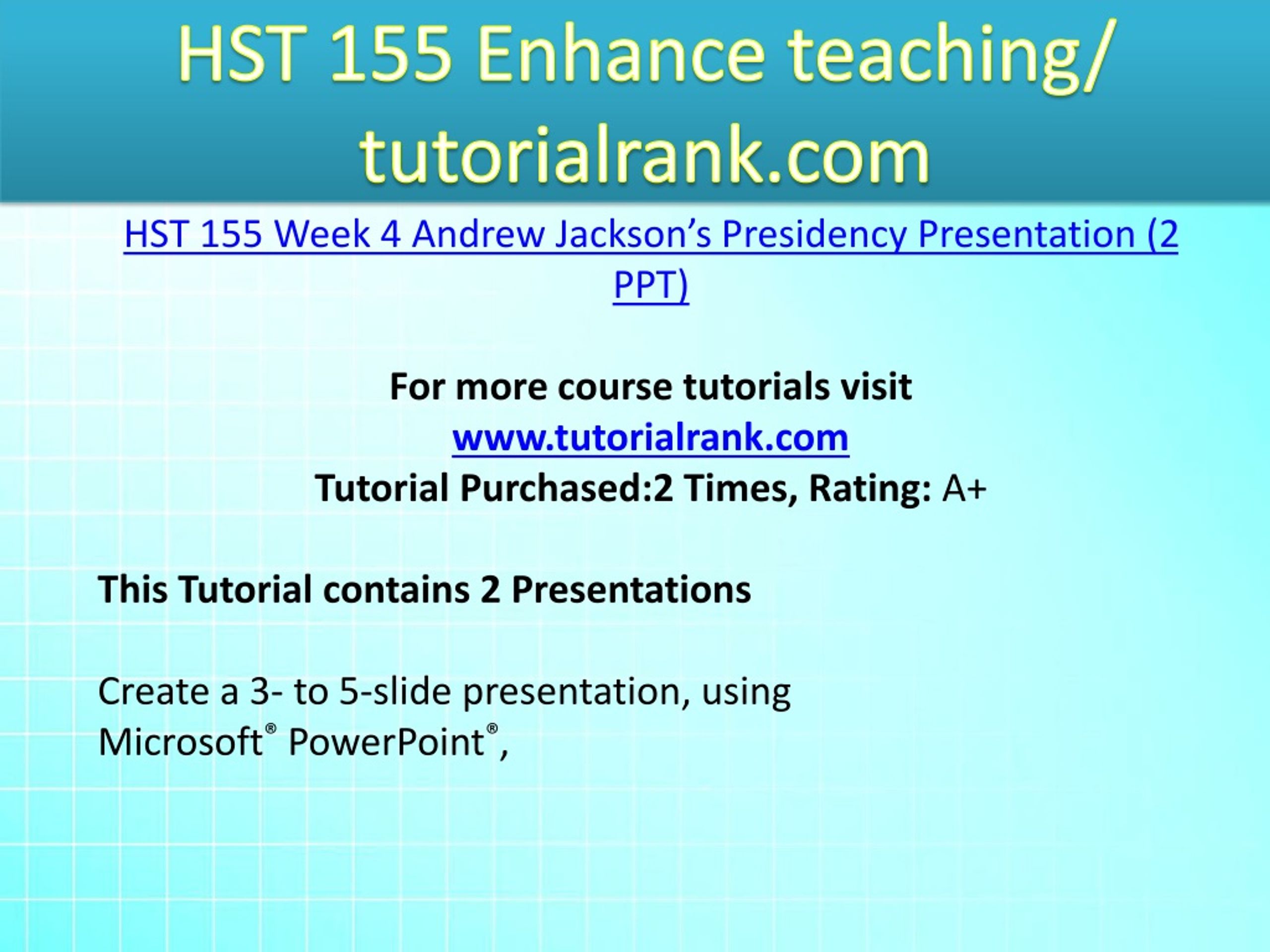 HST 155 Enhance teaching/ tutorialrank.com

HST 155 Week 4 Andrew Jackson's Presidency Presentation (2 PPT)

For more course tutorials visit
www.tutorialrank.com
Tutorial Purchased:2 Times, Rating: A+

This Tutorial contains 2 Presentations

Create a 3- to 5-slide presentation, using Microsoft® PowerPoint®,